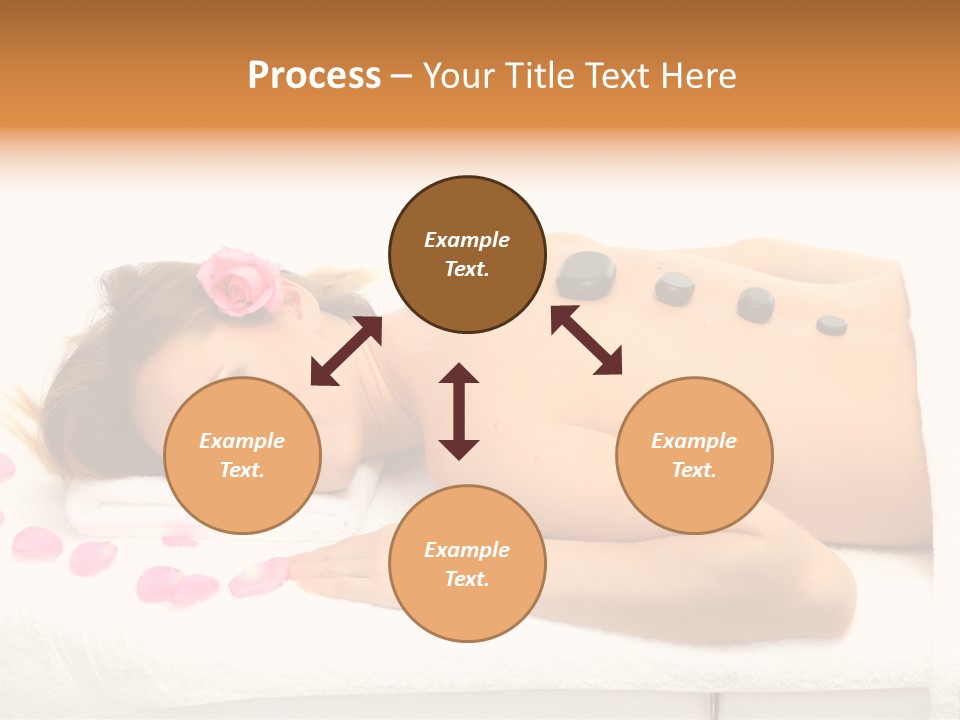 Process – Your Title Text Here

Example Text.

Example Text.

Example Text.

Example Text.